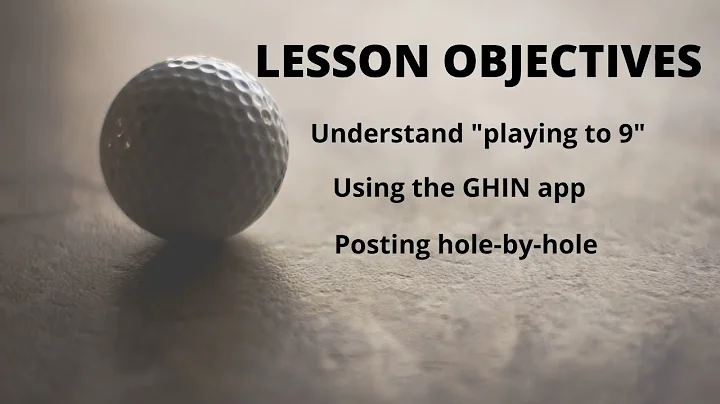 LESSON OBJECTIVES

Understand "playing to 9"

Using the GHIN app

Posting hole-by-hole